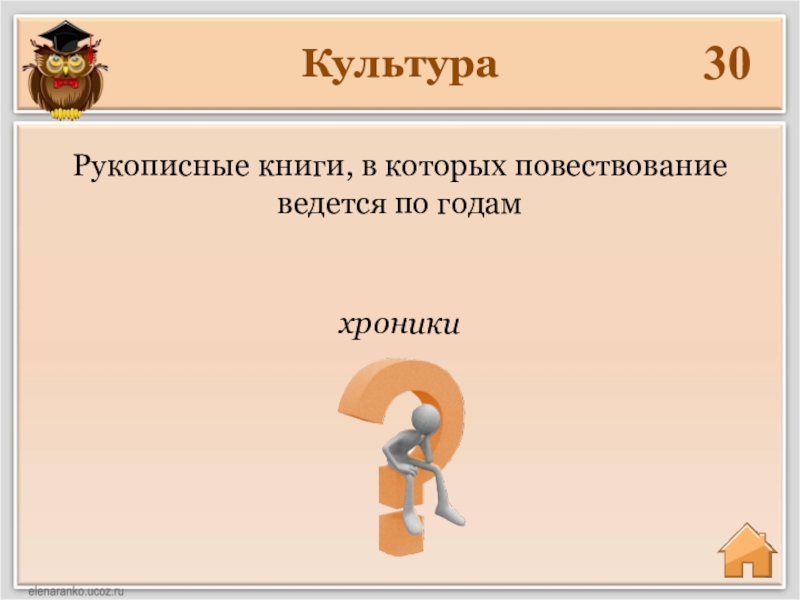 Культура 30

Рукописные книги, в которых повествование ведется по годам

хроники

elenaranko.ucoz.ru